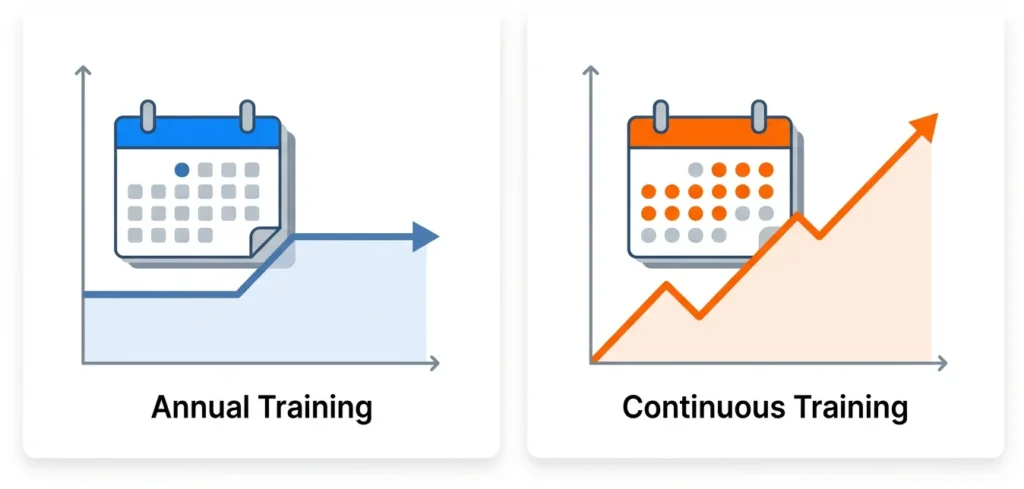 Annual Training

Continuous Training